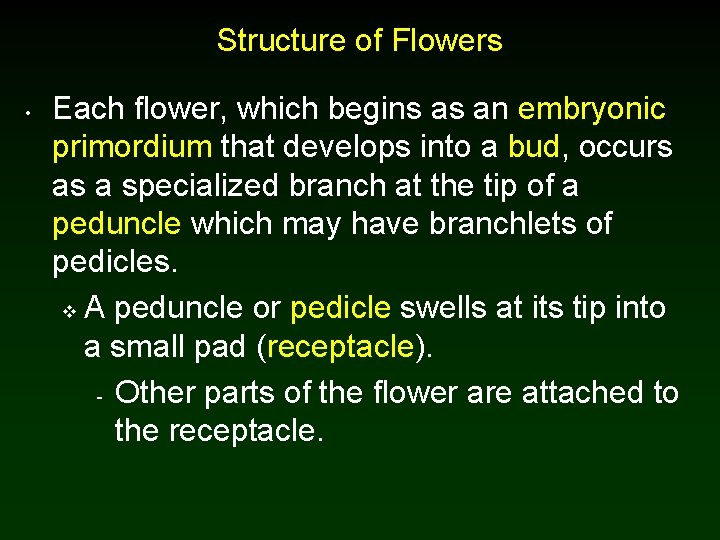 Structure of Flowers

• Each flower, which begins as an embryonic primordium that develops into a bud, occurs as a specialized branch at the tip of a peduncle which may have branchlets of pedicles.

❖ A peduncle or pedicle swells at its tip into a small pad (receptacle).

- Other parts of the flower are attached to the receptacle.